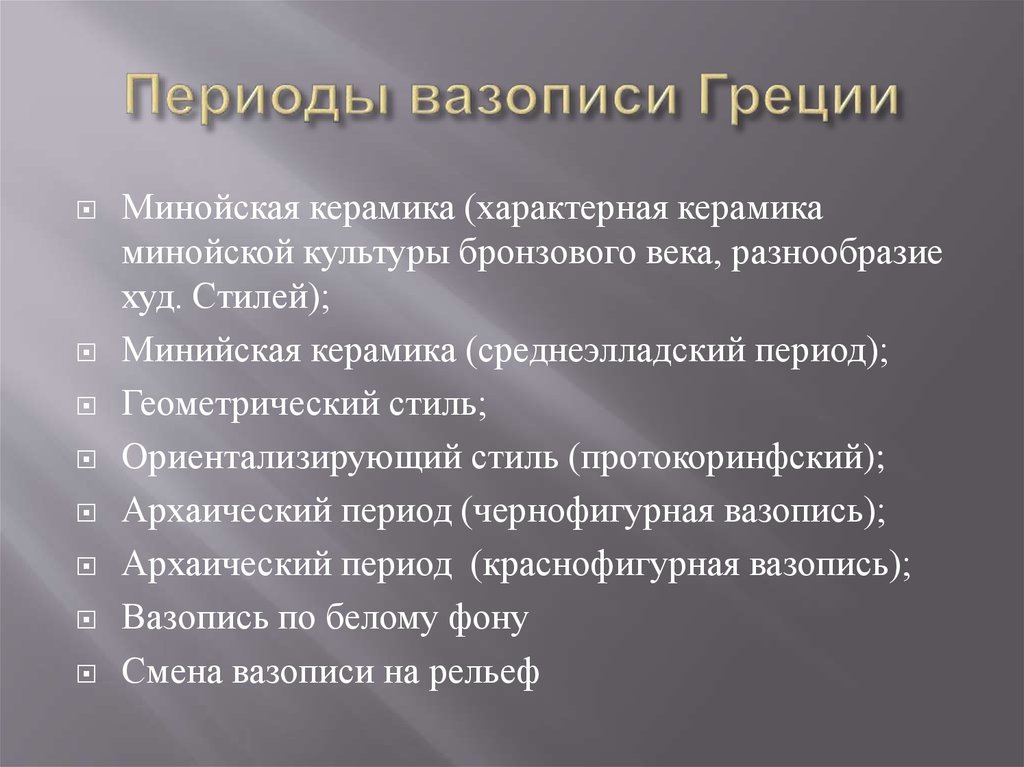 Периоды вазописи Греции

Минойская керамика (характерная керамика минойской культуры бронзового века, разнообразие худ. Стилей);

Минийская керамика (среднеэлладский период);

Геометрический стиль;

Ориентализирующий стиль (протокоринфский);

Архаический период (чернофигурная вазопись);

Архаический период (краснофигурная вазопись);

Вазопись по белому фону

Смена вазописи на рельеф